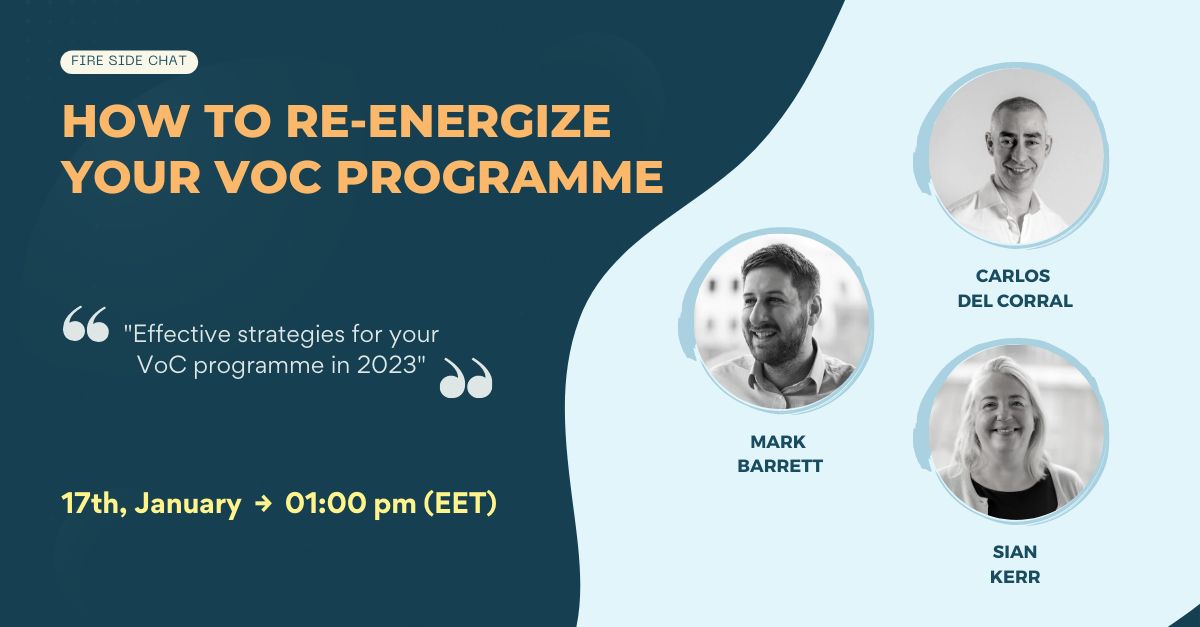 FIRE SIDE CHAT

HOW TO RE-ENERGIZE YOUR VOC PROGRAMME

"Effective strategies for your VoC programme in 2023"

17th, January → 01:00 pm (EET)

CARLOS DEL CORRAL

MARK BARRETT

SIAN KERR